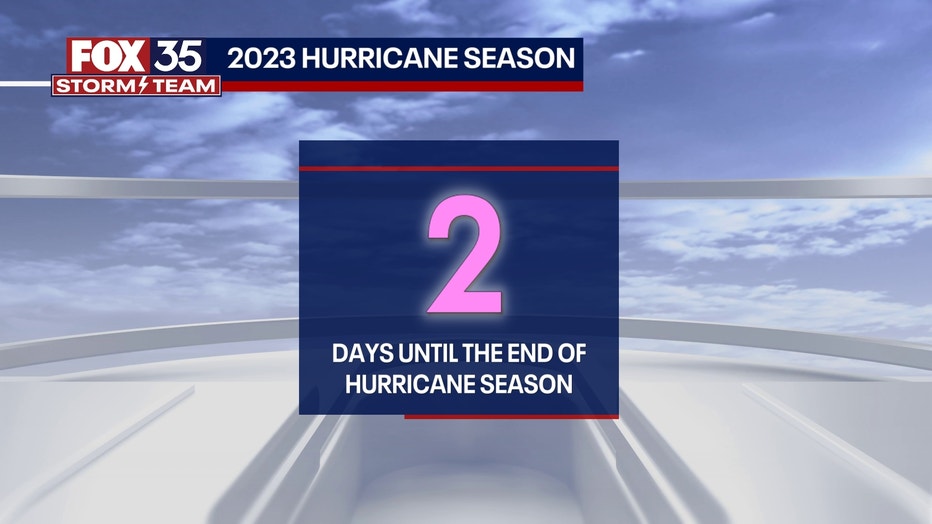 FOX 35
STORM TEAM
2023 HURRICANE SEASON

2

DAYS UNTIL THE END OF HURRICANE SEASON